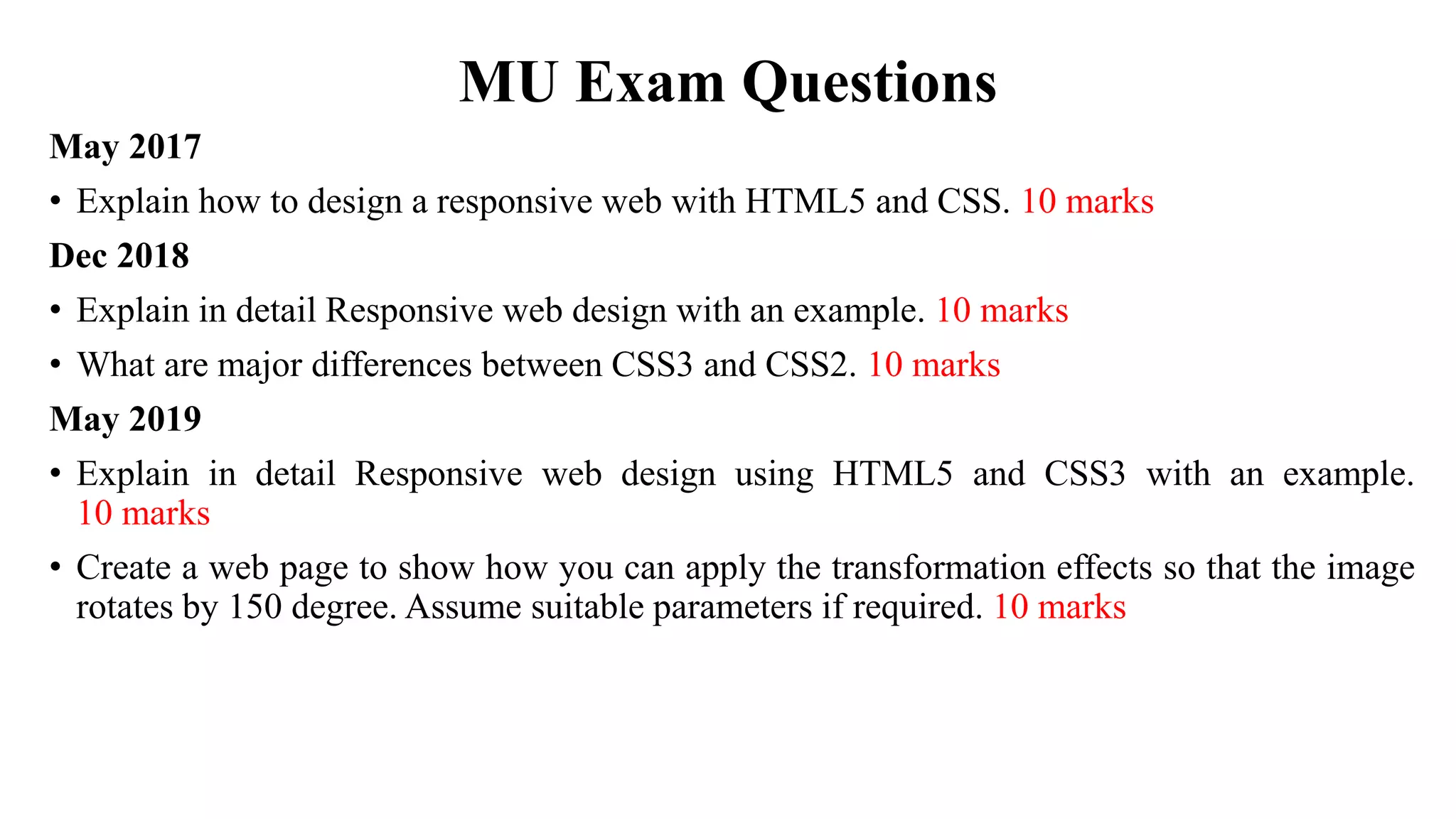 MU Exam Questions

May 2017

• Explain how to design a responsive web with HTML5 and CSS. 10 marks

Dec 2018

• Explain in detail Responsive web design with an example. 10 marks

• What are major differences between CSS3 and CSS2. 10 marks

May 2019

• Explain in detail Responsive web design using HTML5 and CSS3 with an example. 10 marks

• Create a web page to show how you can apply the transformation effects so that the image rotates by 150 degree. Assume suitable parameters if required. 10 marks